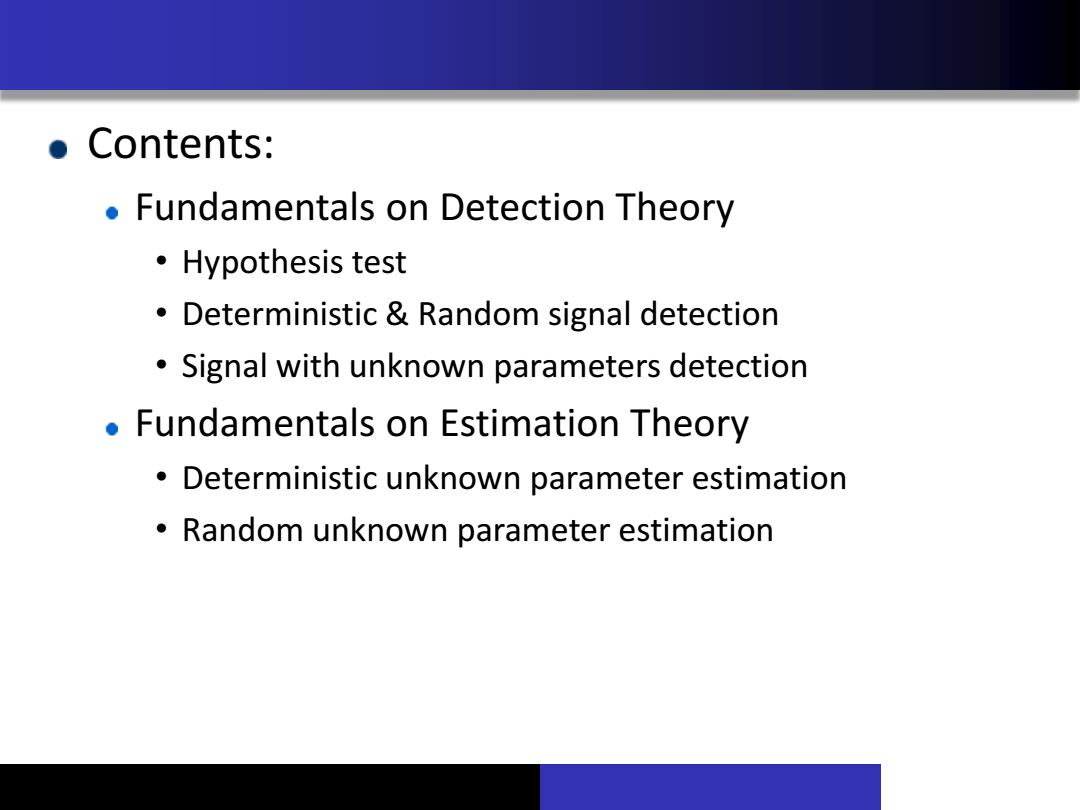 Contents:

Fundamentals on Detection Theory

Hypothesis test

Deterministic & Random signal detection

Signal with unknown parameters detection

Fundamentals on Estimation Theory

Deterministic unknown parameter estimation

Random unknown parameter estimation